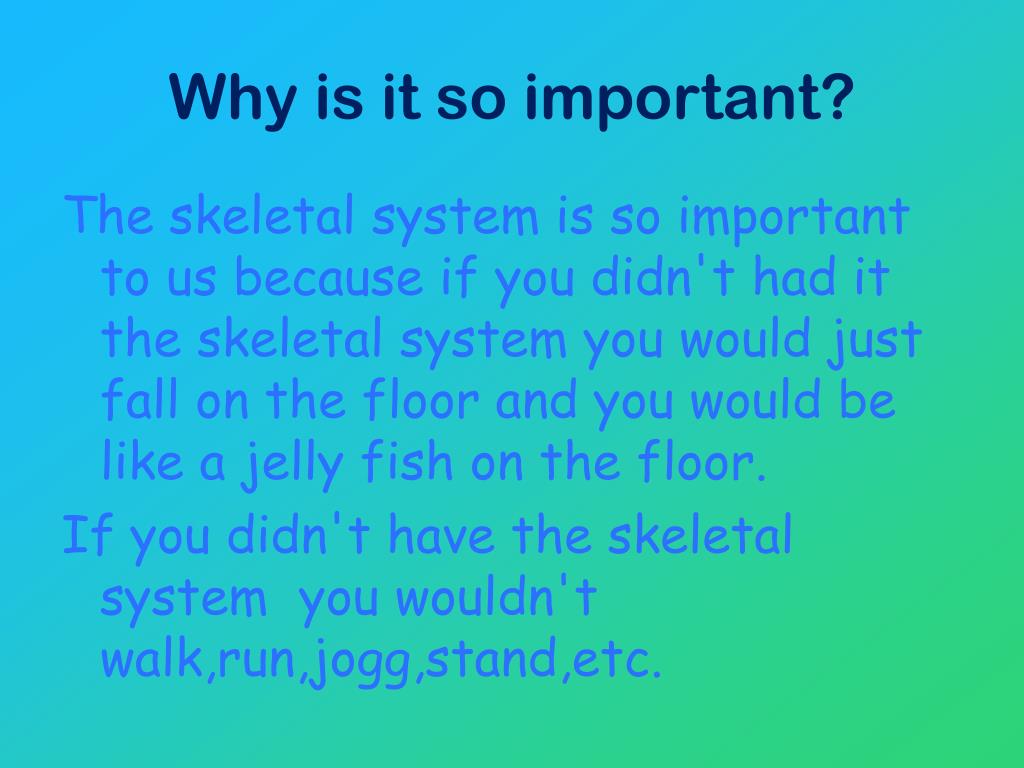 Why is it so important?

The skeletal system is so important to us because if you didn't had it the skeletal system you would just fall on the floor and you would be like a jelly fish on the floor.

If you didn't have the skeletal system you wouldn't walk,run,jogg,stand,etc.